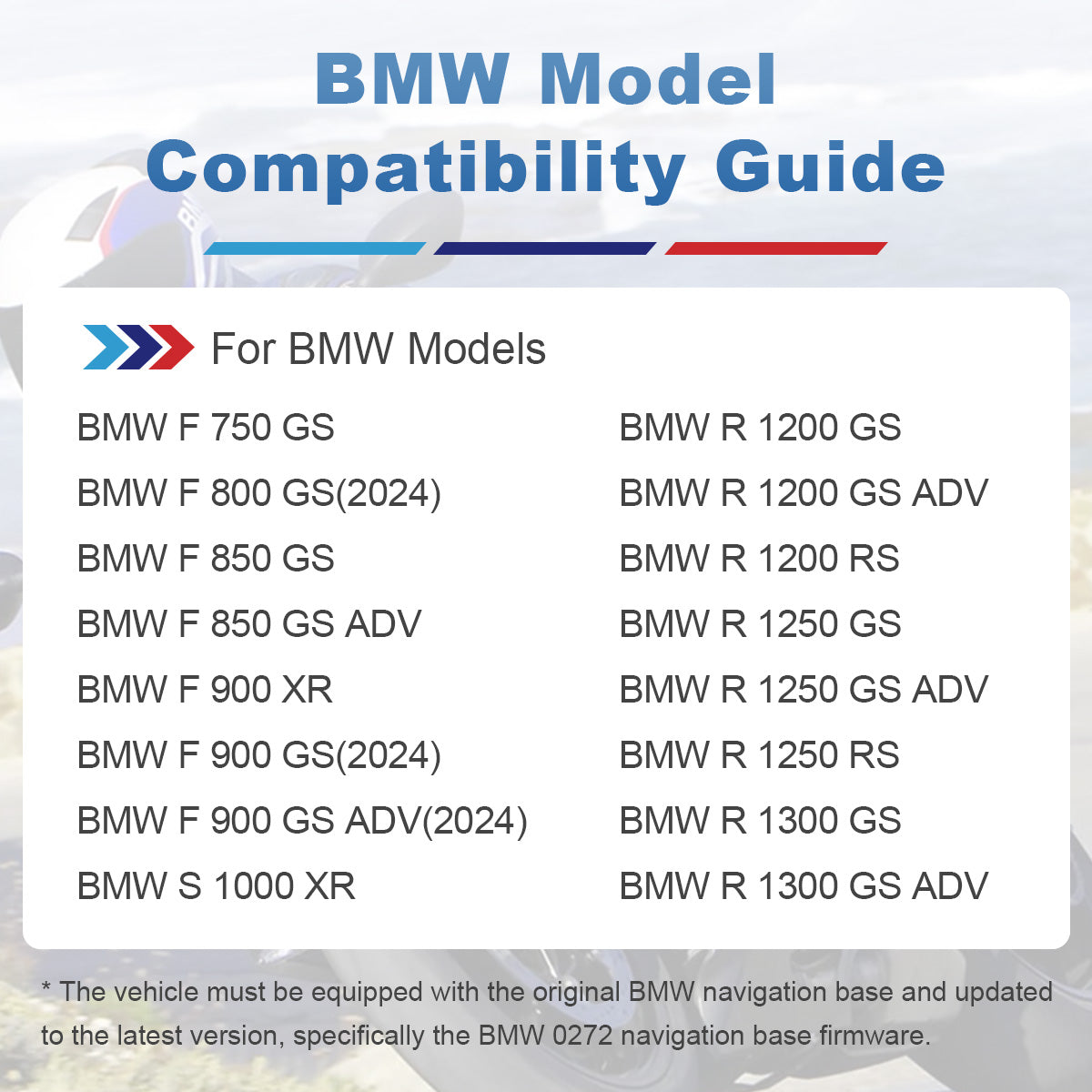 BMW Model Compatibility Guide

For BMW Models

BMW F 750 GS
BMW F 800 GS(2024)
BMW F 850 GS
BMW F 850 GS ADV
BMW F 900 XR
BMW F 900 GS(2024)
BMW F 900 GS ADV(2024)
BMW S 1000 XR

BMW R 1200 GS
BMW R 1200 GS ADV
BMW R 1200 RS
BMW R 1250 GS
BMW R 1250 GS ADV
BMW R 1250 RS
BMW R 1300 GS
BMW R 1300 GS ADV

* The vehicle must be equipped with the original BMW navigation base and updated to the latest version, specifically the BMW 0272 navigation base firmware.